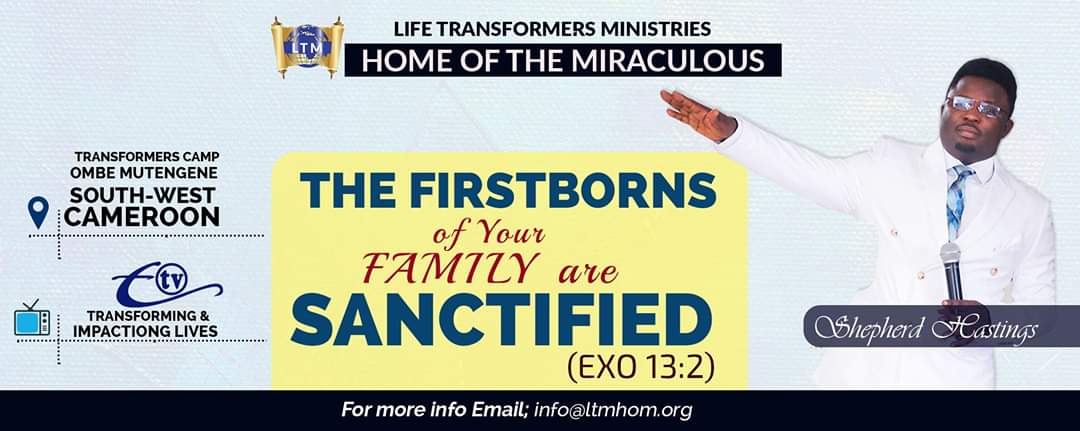 LTM

LIFE TRANSFORMERS MINISTRIES
HOME OF THE MIRACULOUS

TRANSFORMERS CAMP
OMBE MUTENGENE
SOUTH-WEST
CAMEROON

tv
TRANSFORMING &
IMPACTIONG LIVES

THE FIRSTBORNS
of Your
FAMILY are
SANCTIFIED
(EXO 13:2)

Shepherd Hastings

For more info Email; info@ltmhom.org